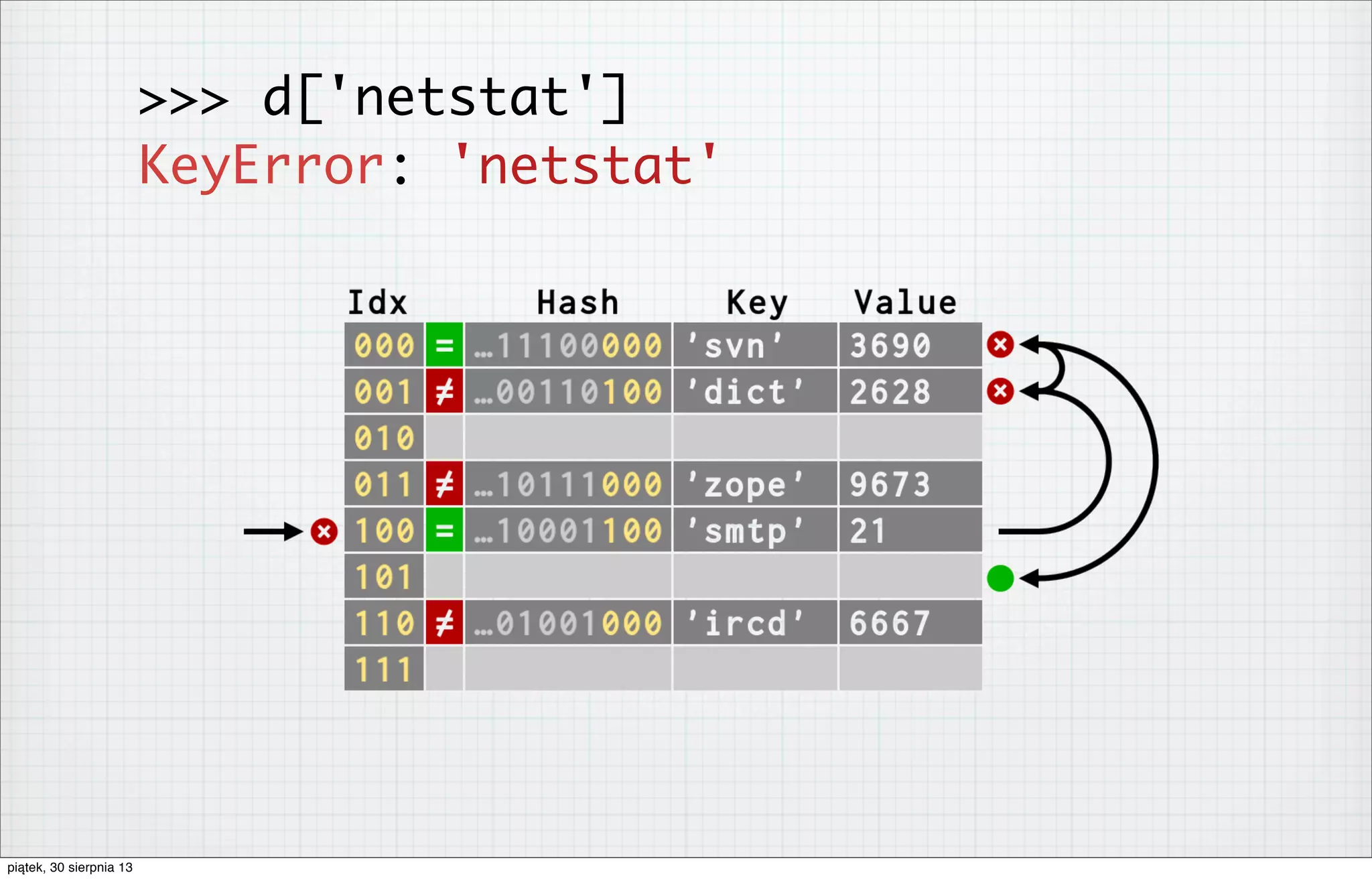 >>> d['netstat']
KeyError: 'netstat'

| Idx | | Hash | Key | Value |
|---|---|---|---|---|
| 000 | = | …11100000 | 'svn' | 3690 |
| 001 | ≠ | …00110100 | 'dict' | 2628 |
| 010 | | | | |
| 011 | ≠ | …10111000 | 'zope' | 9673 |
| 100 | = | …10001100 | 'smtp' | 21 |
| 101 | | | | |
| 110 | ≠ | …01001000 | 'ircd' | 6667 |
| 111 | | | | |

piątek, 30 sierpnia 13